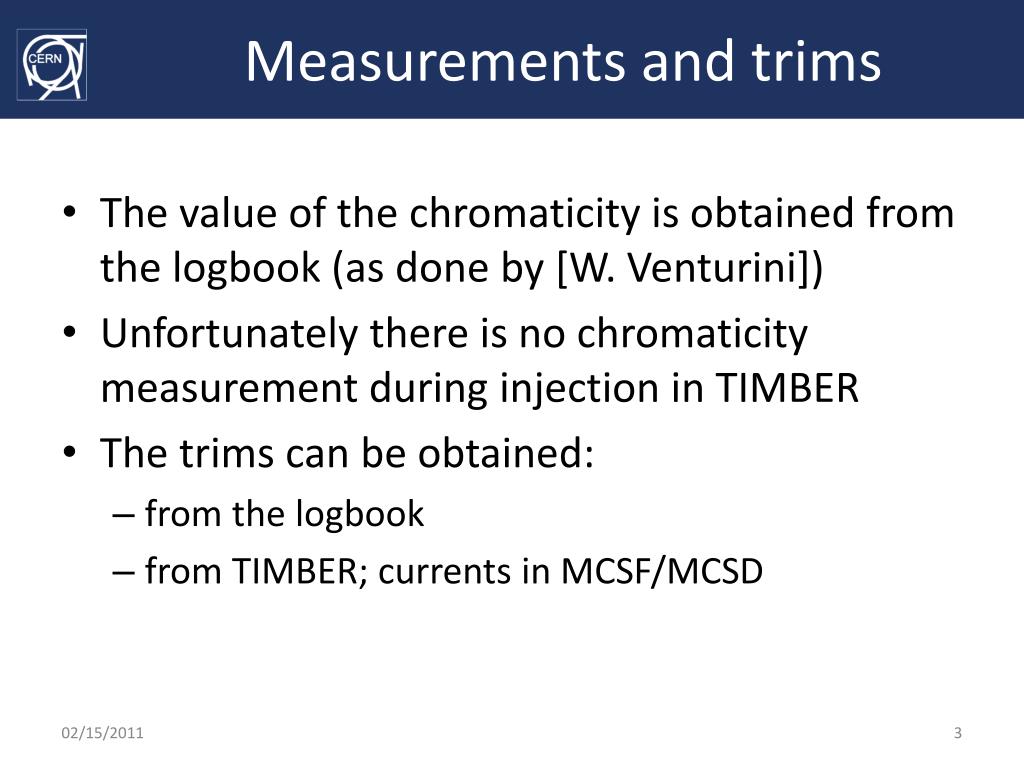 CERN

Measurements and trims

• The value of the chromaticity is obtained from the logbook (as done by [W. Venturini])
• Unfortunately there is no chromaticity measurement during injection in TIMBER
• The trims can be obtained:
– from the logbook
– from TIMBER; currents in MCSF/MCSD

02/15/2011

3